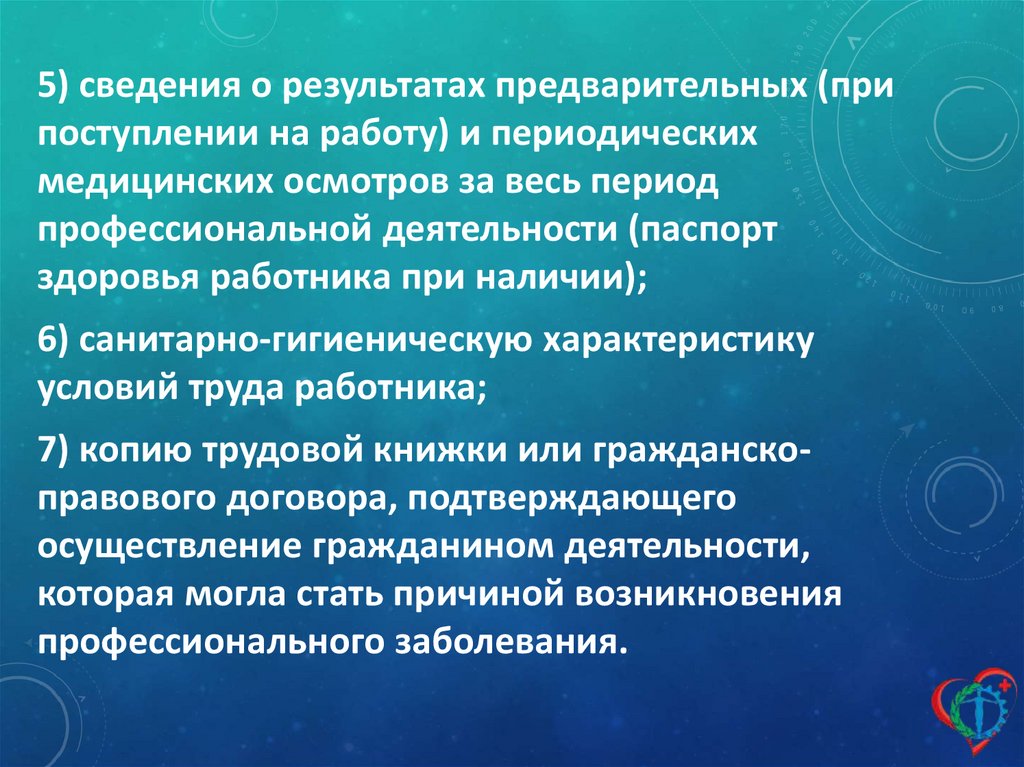 5) сведения о результатах предварительных (при поступлении на работу) и периодических медицинских осмотров за весь период профессиональной деятельности (паспорт здоровья работника при наличии);

6) санитарно-гигиеническую характеристику условий труда работника;

7) копию трудовой книжки или гражданско-правового договора, подтверждающего осуществление гражданином деятельности, которая могла стать причиной возникновения профессионального заболевания.